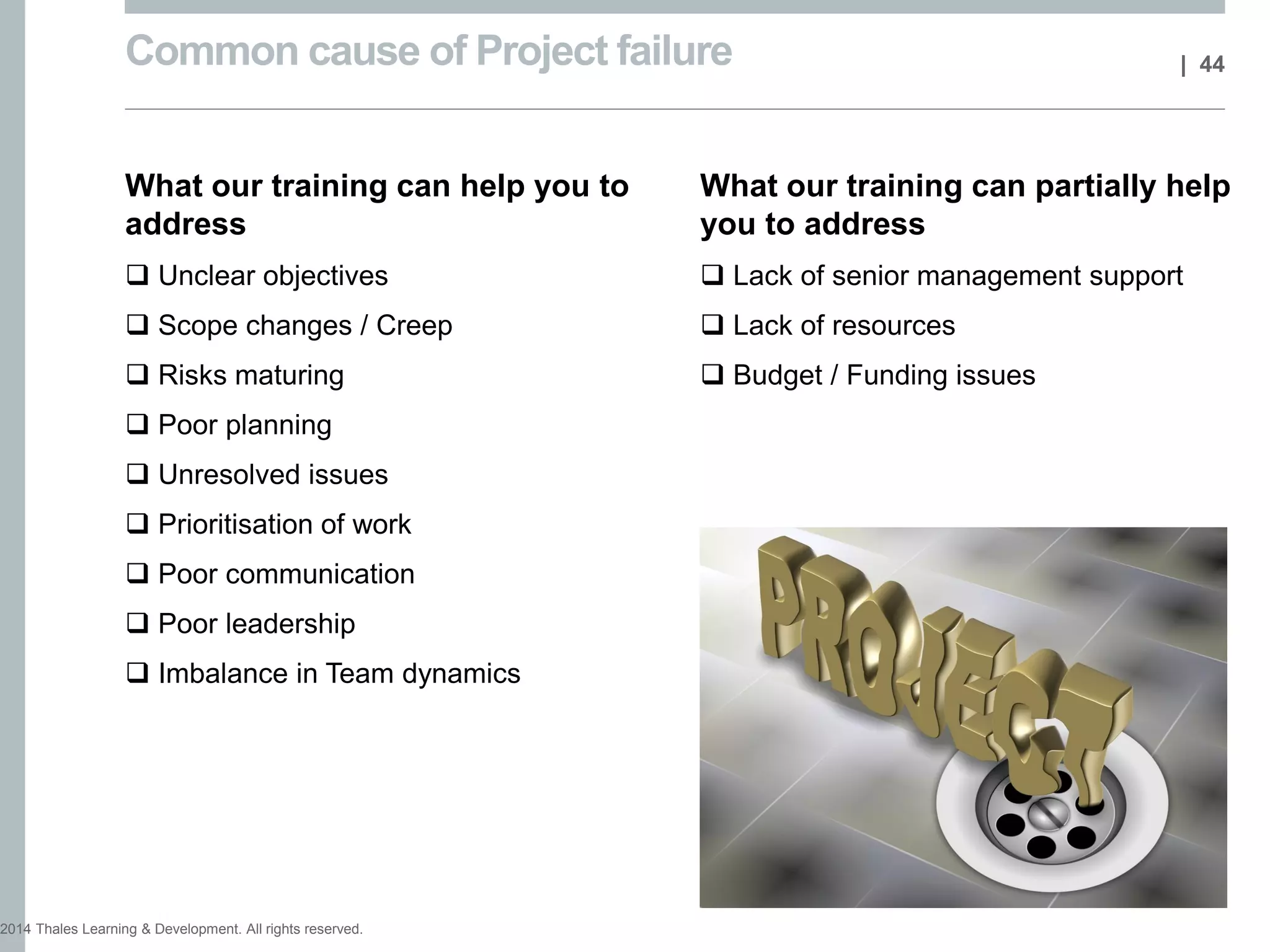 Common cause of Project failure

| 44

What our training can help you to address

❑ Unclear objectives

❑ Scope changes / Creep

❑ Risks maturing

❑ Poor planning

❑ Unresolved issues

❑ Prioritisation of work

❑ Poor communication

❑ Poor leadership

❑ Imbalance in Team dynamics

What our training can partially help you to address

❑ Lack of senior management support

❑ Lack of resources

❑ Budget / Funding issues

PROJECT

2014 Thales Learning & Development. All rights reserved.